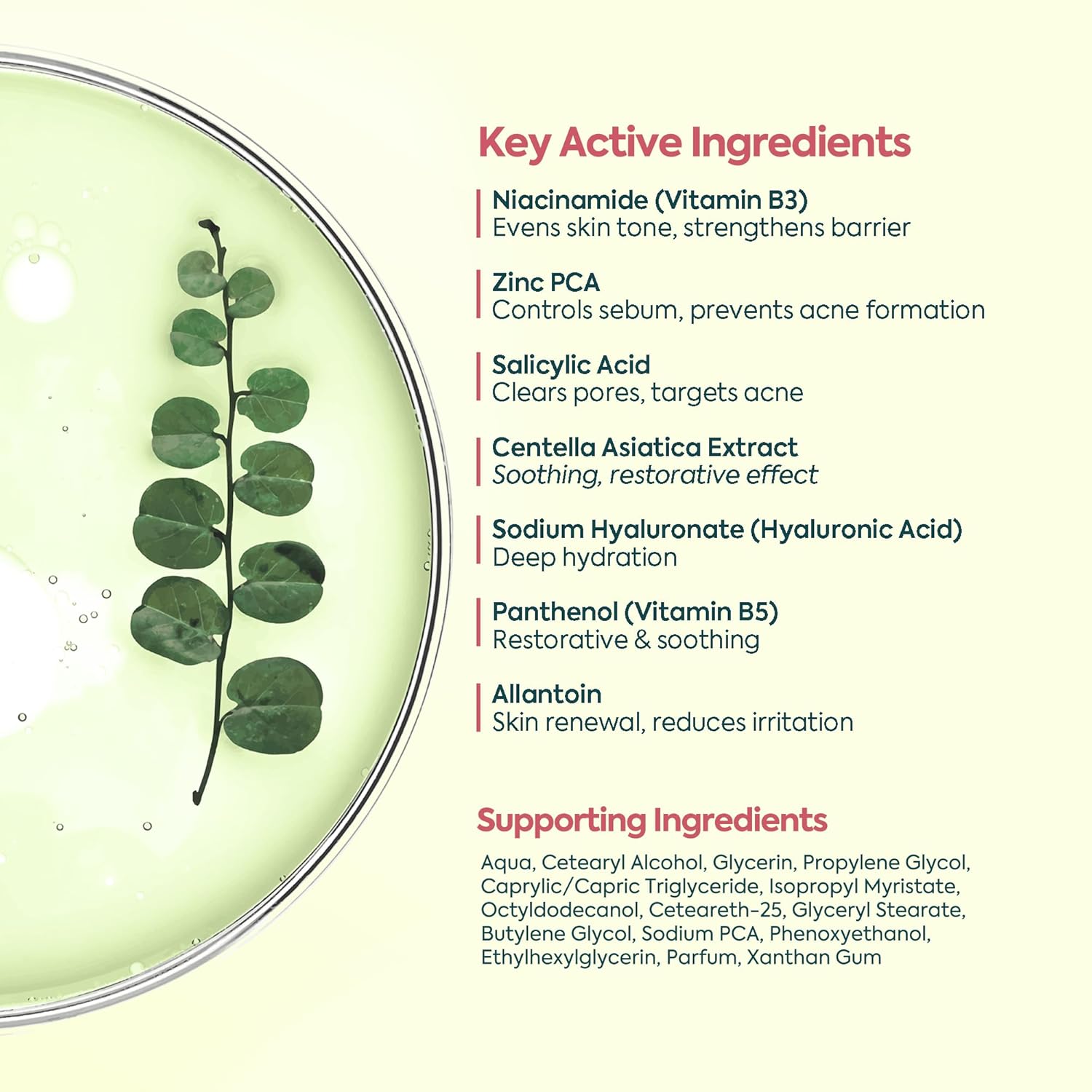 Key Active Ingredients

Niacinamide (Vitamin B3)
Evens skin tone, strengthens barrier

Zinc PCA
Controls sebum, prevents acne formation

Salicylic Acid
Clears pores, targets acne

Centella Asiatica Extract
Soothing, restorative effect

Sodium Hyaluronate (Hyaluronic Acid)
Deep hydration

Panthenol (Vitamin B5)
Restorative & soothing

Allantoin
Skin renewal, reduces irritation

Supporting Ingredients

Aqua, Cetearyl Alcohol, Glycerin, Propylene Glycol, Caprylic/Capric Triglyceride, Isopropyl Myristate, Octyldodecanol, Ceteareth-25, Glyceryl Stearate, Butylene Glycol, Sodium PCA, Phenoxyethanol, Ethylhexylglycerin, Parfum, Xanthan Gum